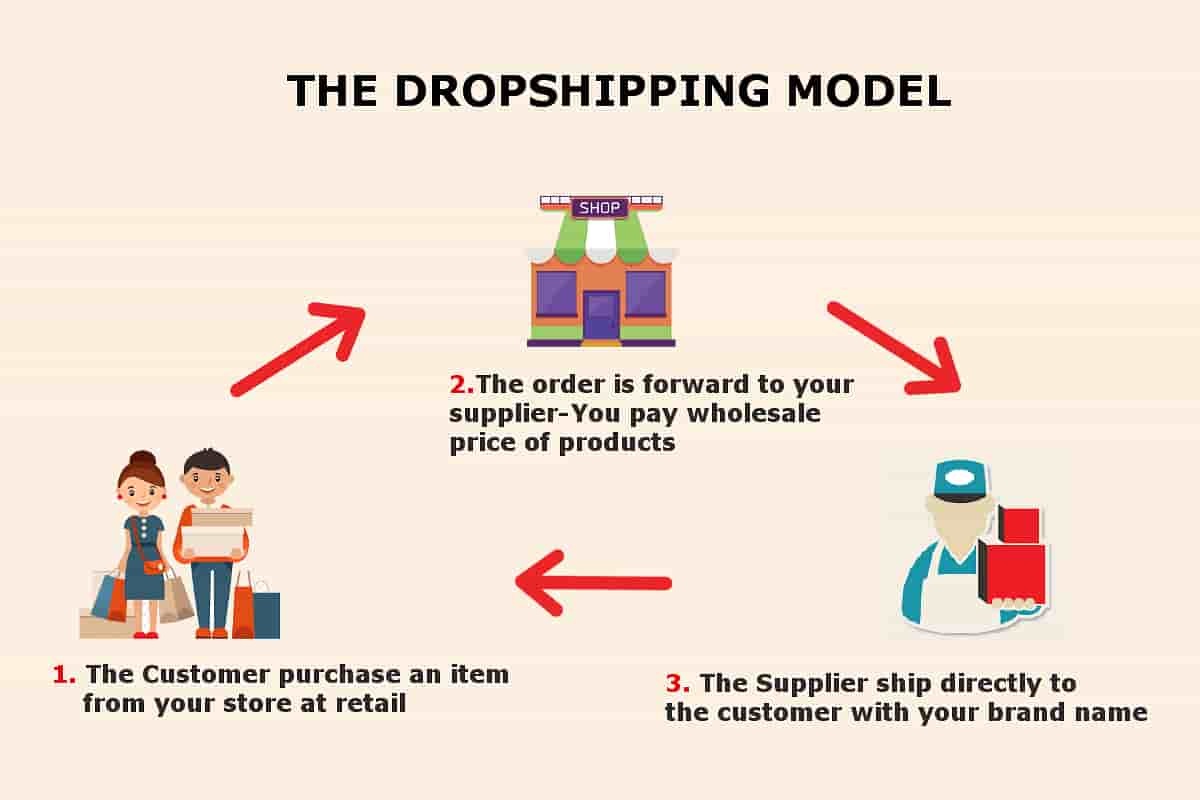 THE DROPSHIPPING MODEL

SHOP

2.The order is forward to your supplier-You pay wholesale price of products

1. The Customer purchase an item from your store at retail

3. The Supplier ship directly to the customer with your brand name